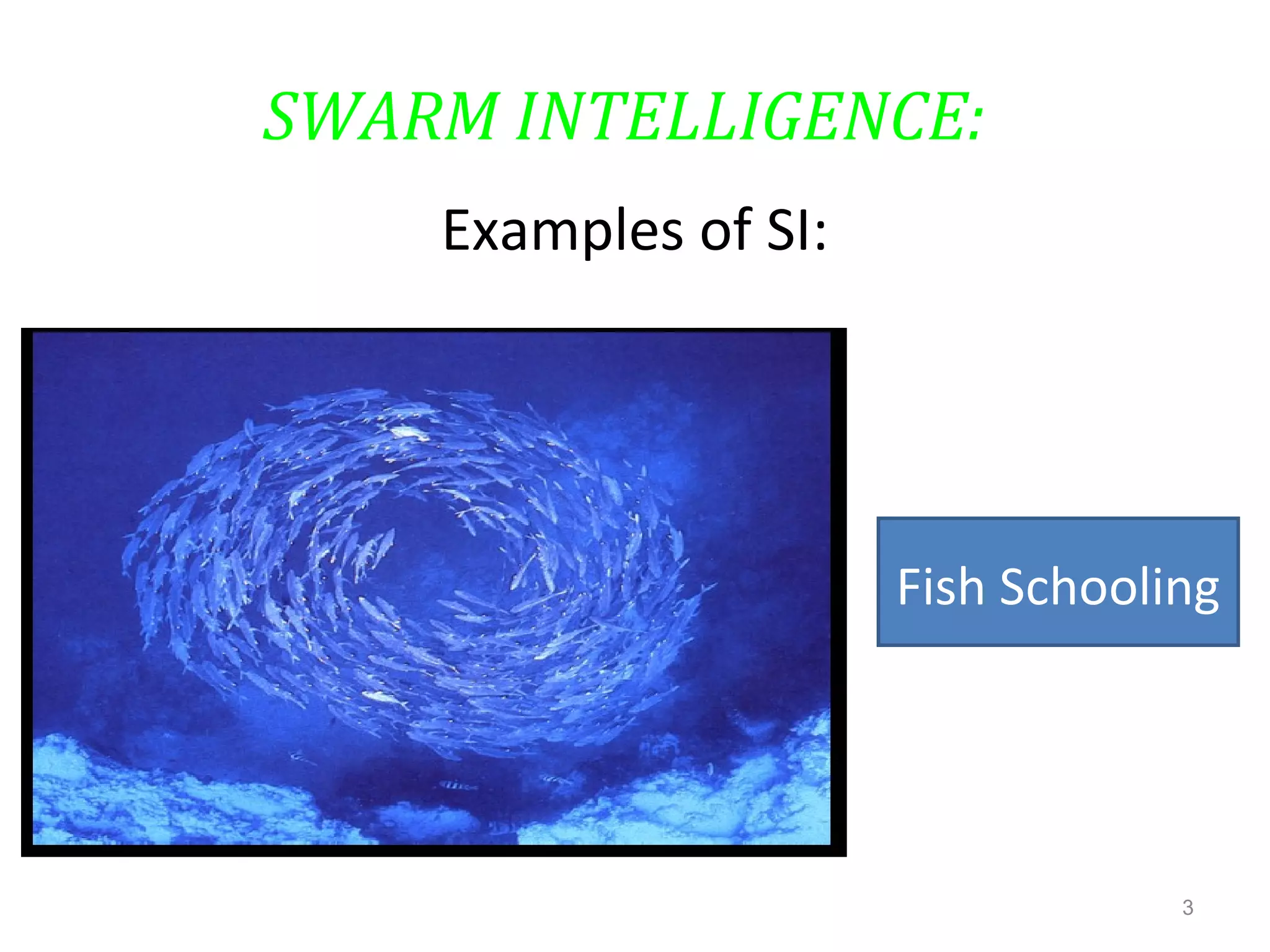 SWARM INTELLIGENCE:

Examples of SI:

Fish Schooling

3